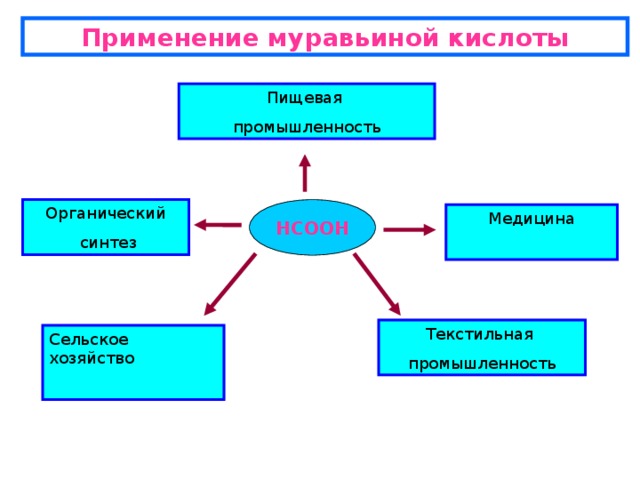 Применение муравьиной кислоты

Пищевая промышленность

Органический синтез

$HCOOH$

Медицина

Сельское хозяйство

Текстильная промышленность